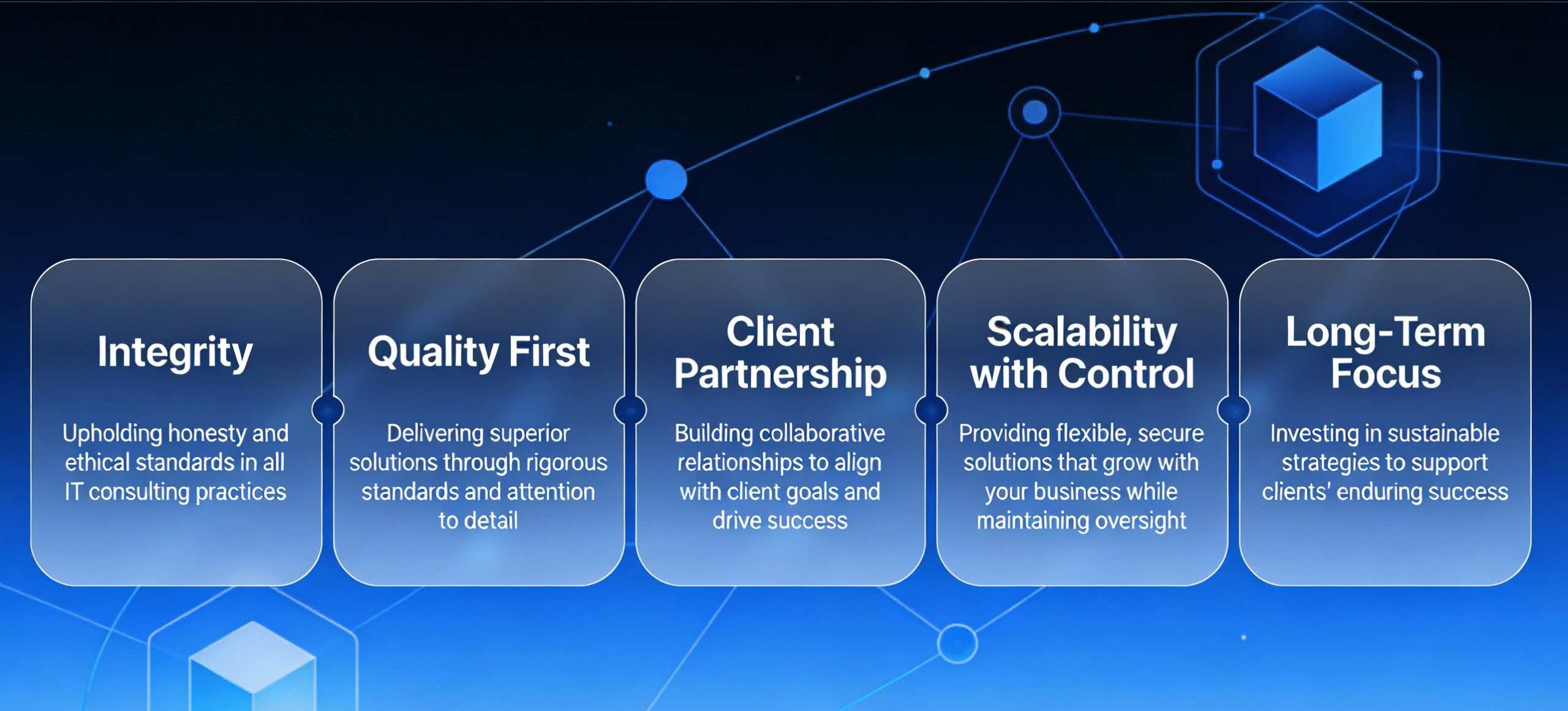 Integrity

Upholding honesty and ethical standards in all IT consulting practices

Quality First

Delivering superior solutions through rigorous standards and attention to detail

Client Partnership

Building collaborative relationships to align with client goals and drive success

Scalability with Control

Providing flexible, secure solutions that grow with your business while maintaining oversight

Long-Term Focus

Investing in sustainable strategies to support clients' enduring success